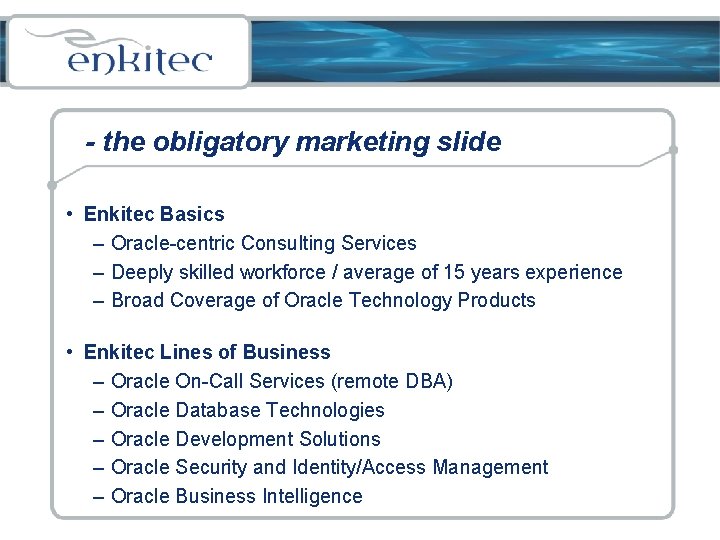 enkitec

- the obligatory marketing slide

• Enkitec Basics
– Oracle-centric Consulting Services
– Deeply skilled workforce / average of 15 years experience
– Broad Coverage of Oracle Technology Products

• Enkitec Lines of Business
– Oracle On-Call Services (remote DBA)
– Oracle Database Technologies
– Oracle Development Solutions
– Oracle Security and Identity/Access Management
– Oracle Business Intelligence